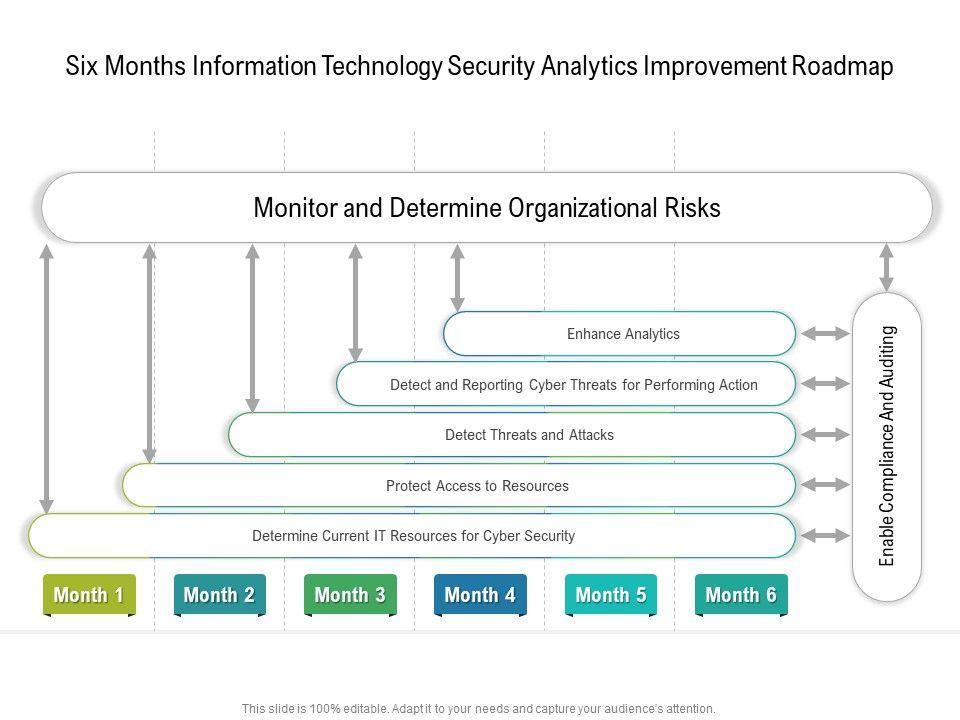 Six Months Information Technology Security Analytics Improvement Roadmap

Monitor and Determine Organizational Risks

Enhance Analytics

Detect and Reporting Cyber Threats for Performing Action

Detect Threats and Attacks

Protect Access to Resources

Determine Current IT Resources for Cyber Security

Enable Compliance And Auditing

Month 1
Month 2
Month 3
Month 4
Month 5
Month 6

This slide is 100% editable. Adapt it to your needs and capture your audience's attention.